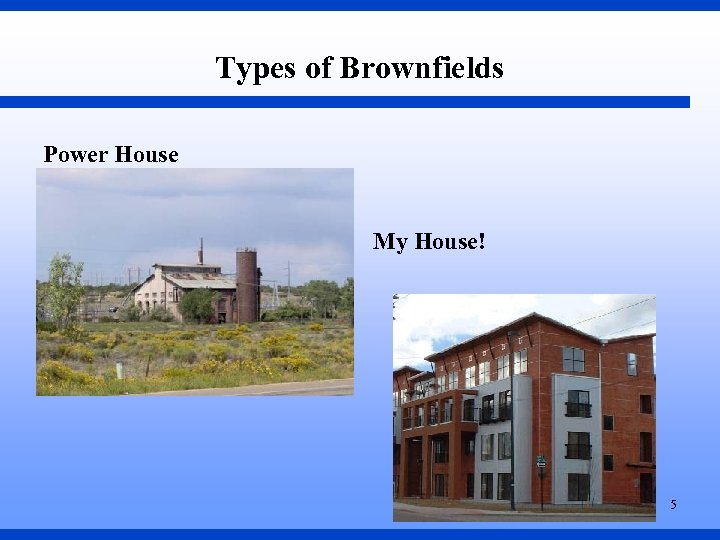 Types of Brownfields

Power House

My House!

5